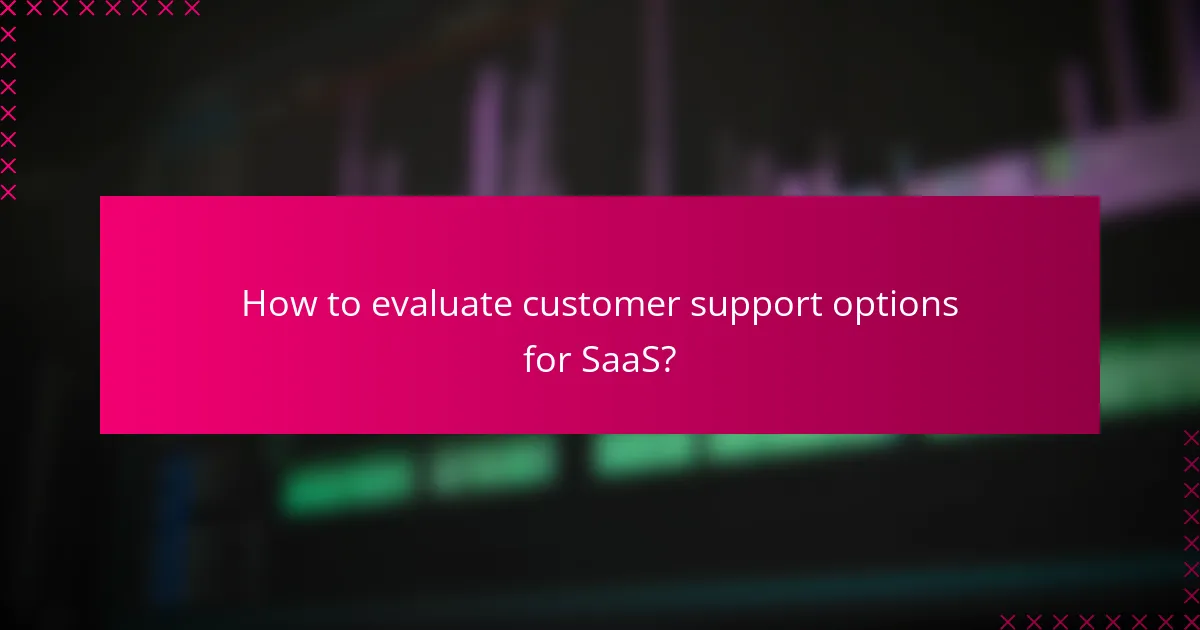 How to evaluate customer support options for SaaS?